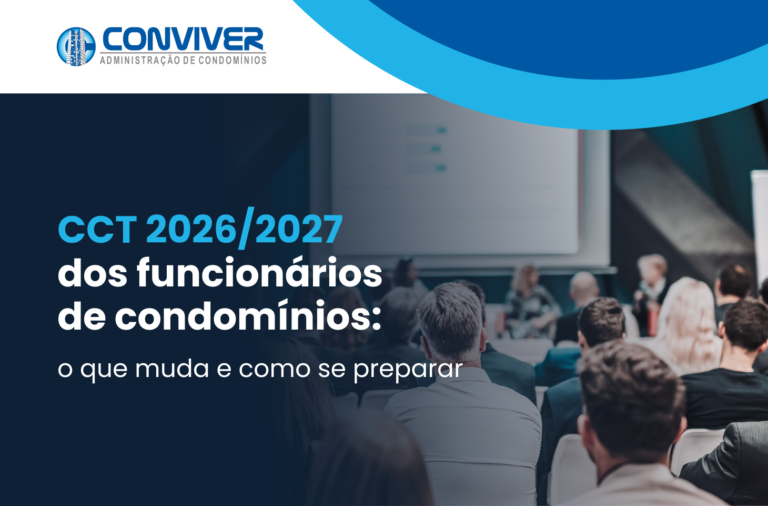 CONVIVER
ADMINISTRAÇÃO DE CONDOMÍNIOS

CCT 2026/2027
dos funcionários de condomínios:

o que muda e como se preparar